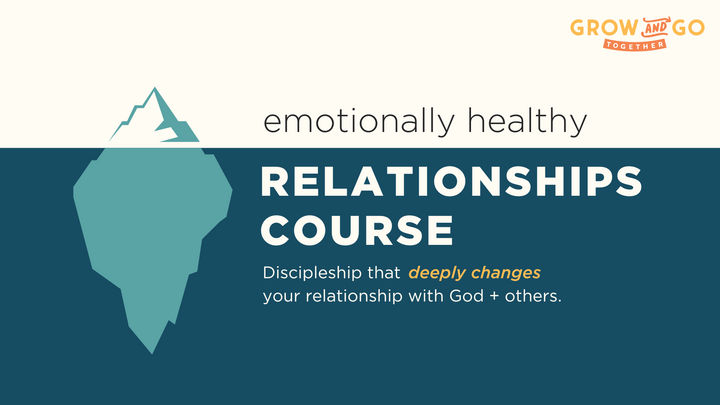 GROW AND GO
TOGETHER

emotionally healthy

RELATIONSHIPS COURSE

Discipleship that deeply changes your relationship with God + others.